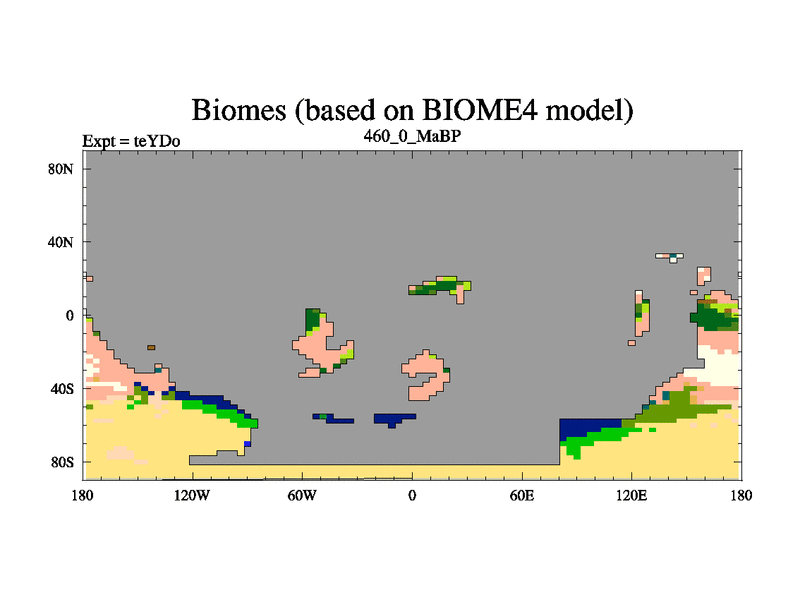 Biomes (based on BIOME4 model)

Expt = teYDo

460_0_MaBP

80N
40N
0
40S
80S

180
120W
60W
0
60E
120E
180